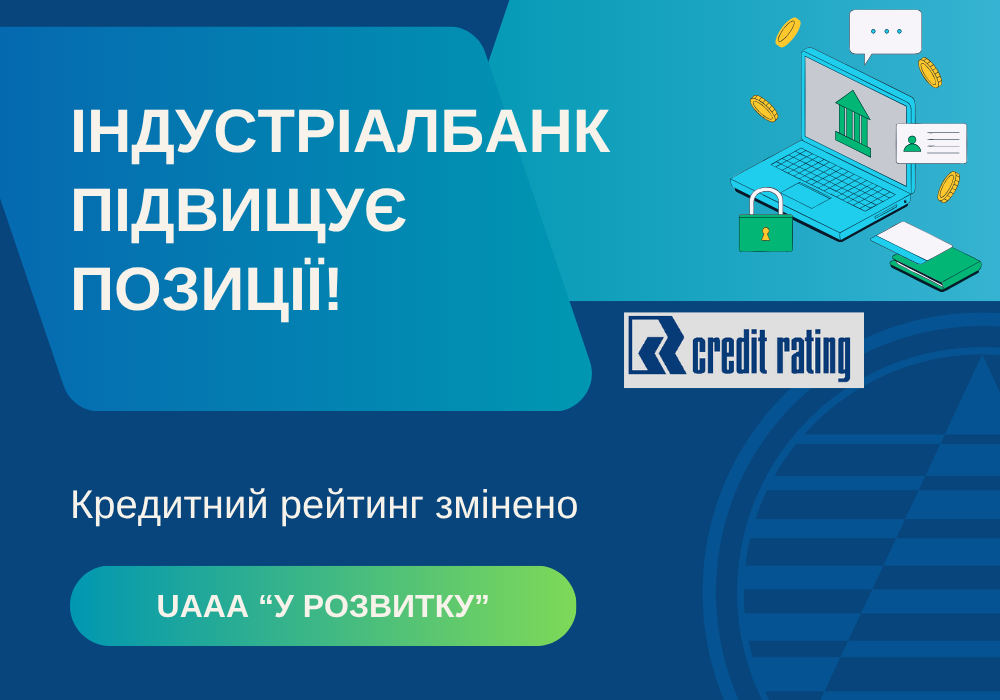 ІНДУСТРІАЛБАНК ПІДВИЩУЄ ПОЗИЦІЇ!

credit rating

Кредитний рейтинг змінено

UAAA “У РОЗВИТКУ”